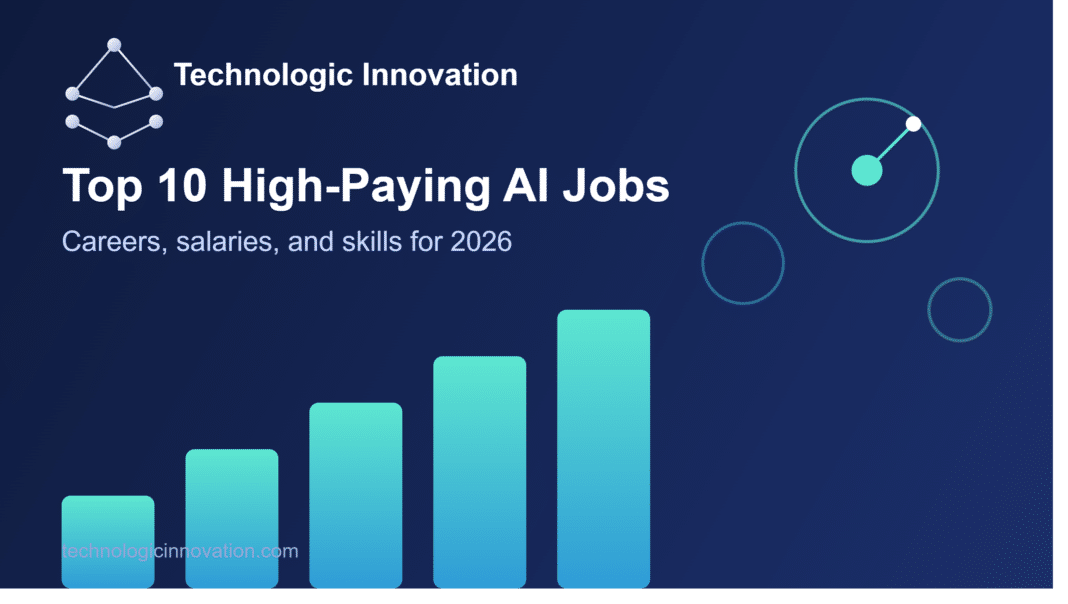 Technologic Innovation

Top 10 High-Paying AI Jobs

Careers, salaries, and skills for 2026

technologicinnovation.com